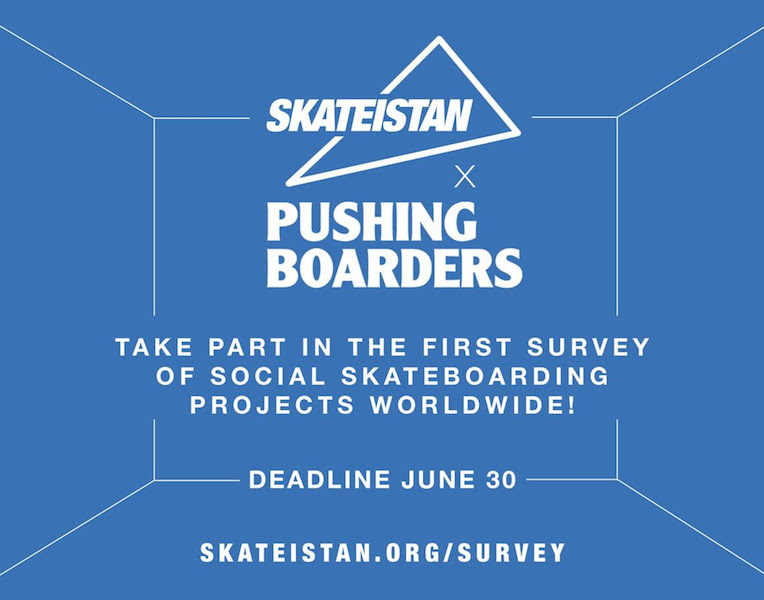 SKATEISTAN

X

PUSHING BOARDERS

TAKE PART IN THE FIRST SURVEY OF SOCIAL SKATEBOARDING PROJECTS WORLDWIDE!

DEADLINE JUNE 30

SKATEISTAN.ORG/SURVEY